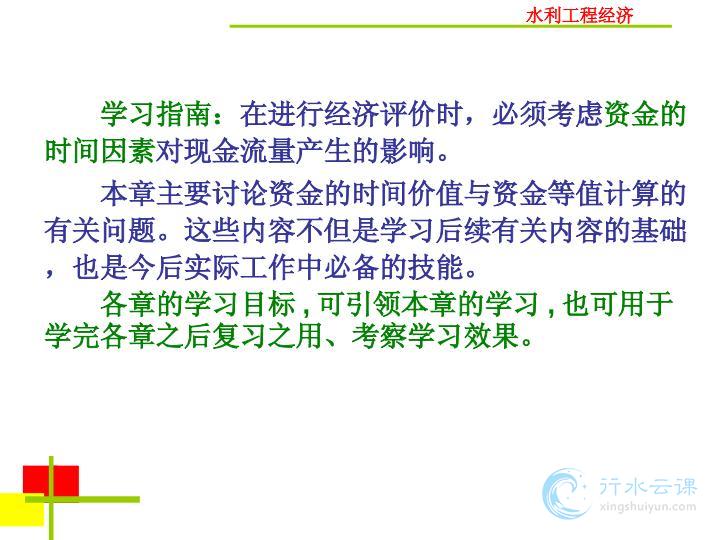 水利工程经济

学习指南：在进行经济评价时，必须考虑资金的时间因素对现金流量产生的影响。

本章主要讨论资金的时间价值与资金等值计算的有关问题。这些内容不但是学习后续有关内容的基础，也是今后实际工作中必备的技能。

各章的学习目标，可引领本章的学习，也可用于学完各章之后复习之用、考察学习效果。

行水云课
xingshuiyun.com